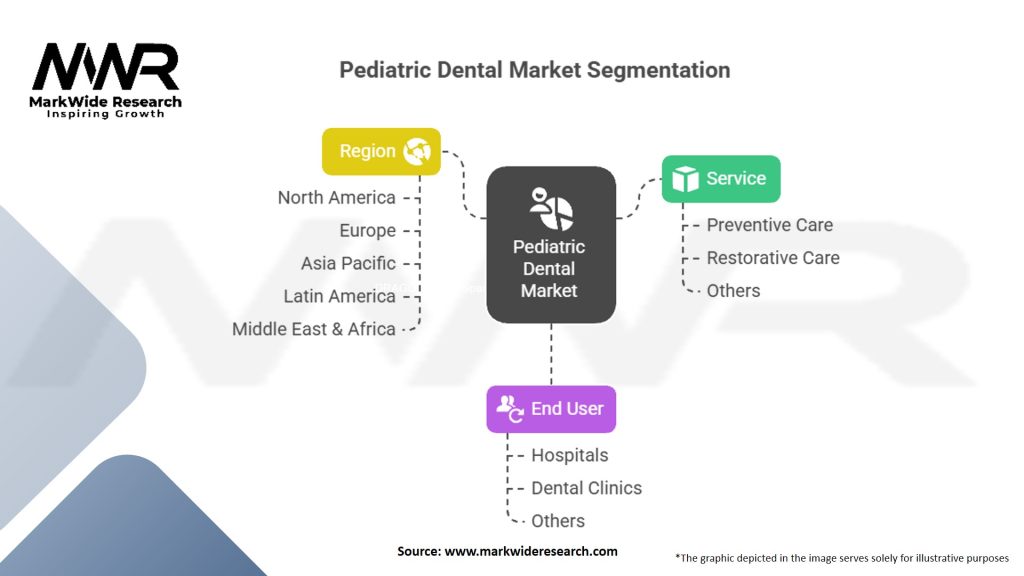 MWR
MarkWide Research
Inspiring Growth

Pediatric Dental Market Segmentation

Region
North America
Europe
Asia Pacific
Latin America
Middle East & Africa

Pediatric Dental Market

Service
Preventive Care
Restorative Care
Others

End User
Hospitals
Dental Clinics
Others

Source: www.markwideresearch.com

*The graphic depicted in the image serves solely for illustrative purposes